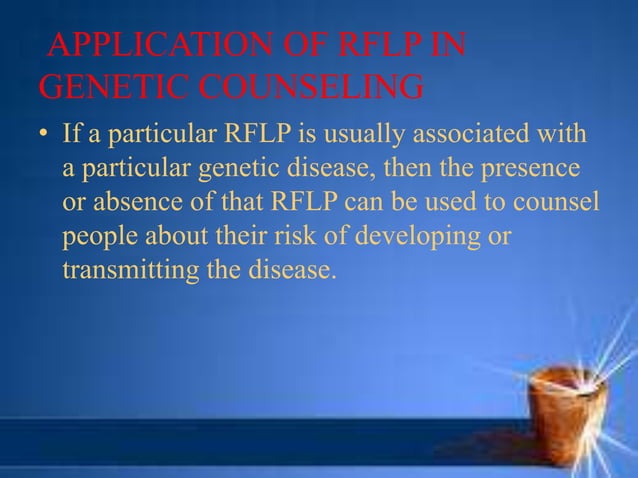 APPLICATION OF RFLP IN GENETIC COUNSELING

• If a particular RFLP is usually associated with a particular genetic disease, then the presence or absence of that RFLP can be used to counsel people about their risk of developing or transmitting the disease.